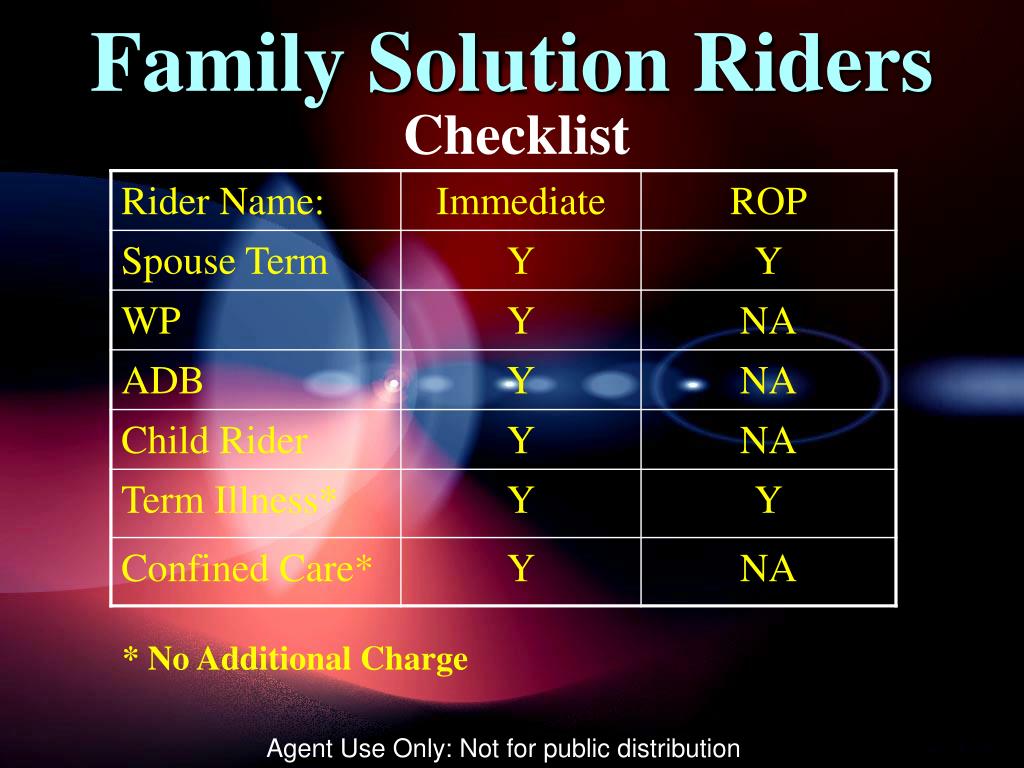 Family Solution Riders
Checklist

| Rider Name: | Immediate | ROP |
|---|---|---|
| Spouse Term | Y | Y |
| WP | Y | NA |
| ADB | Y | NA |
| Child Rider | Y | NA |
| Term Illness* | Y | Y |
| Confined Care* | Y | NA |

* No Additional Charge

Agent Use Only: Not for public distribution